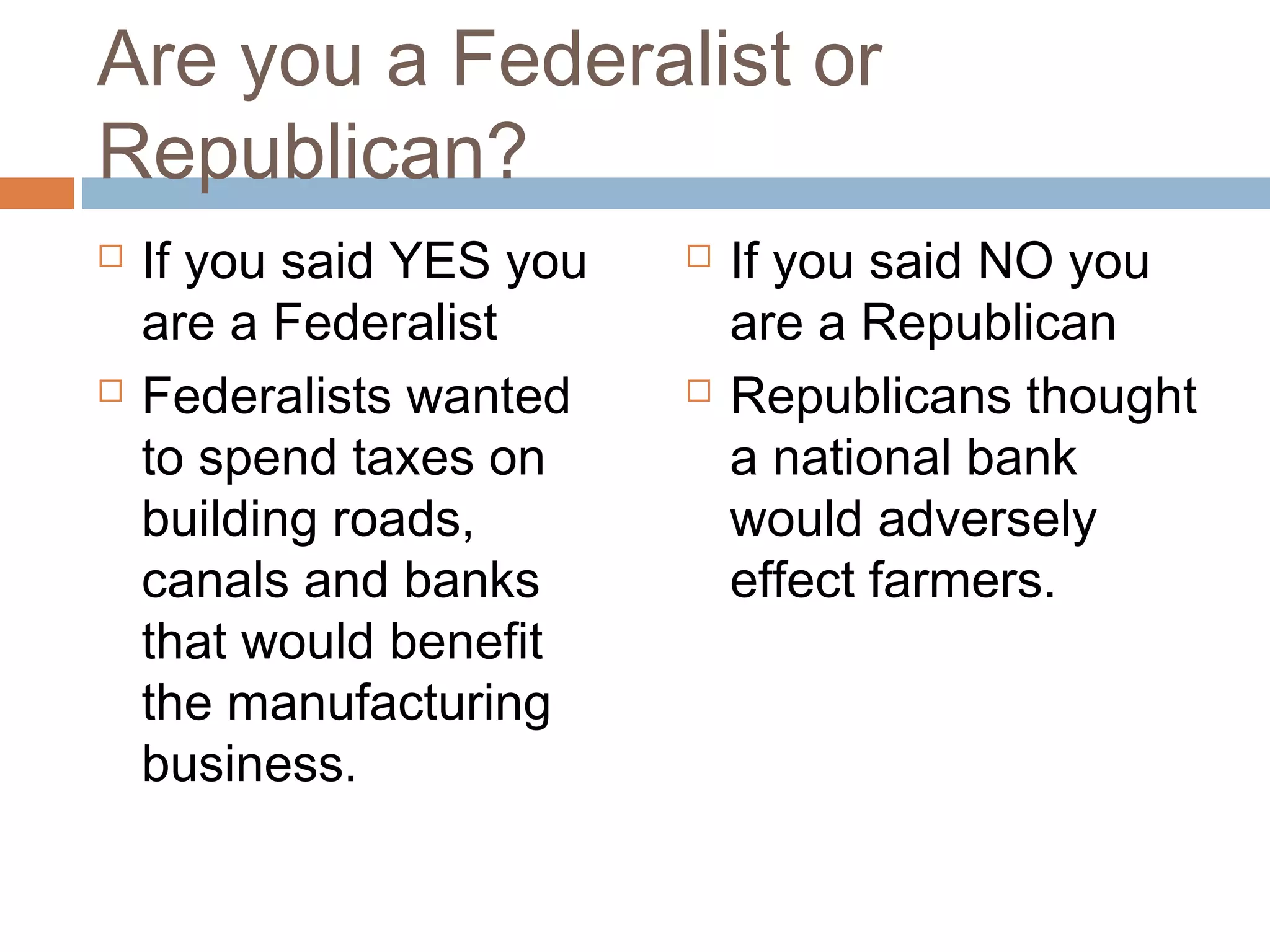 Are you a Federalist or Republican?

□ If you said YES you are a Federalist

□ Federalists wanted to spend taxes on building roads, canals and banks that would benefit the manufacturing business.

□ If you said NO you are a Republican

□ Republicans thought a national bank would adversely effect farmers.